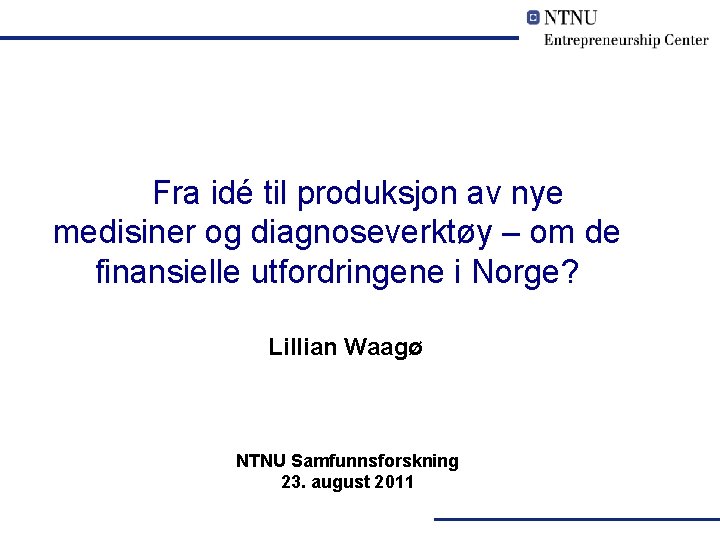 NTNU
Entrepreneurship Center

Fra idé til produksjon av nye medisiner og diagnoseverktøy – om de finansielle utfordringene i Norge?

Lillian Waagø

NTNU Samfunnsforskning
23. august 2011